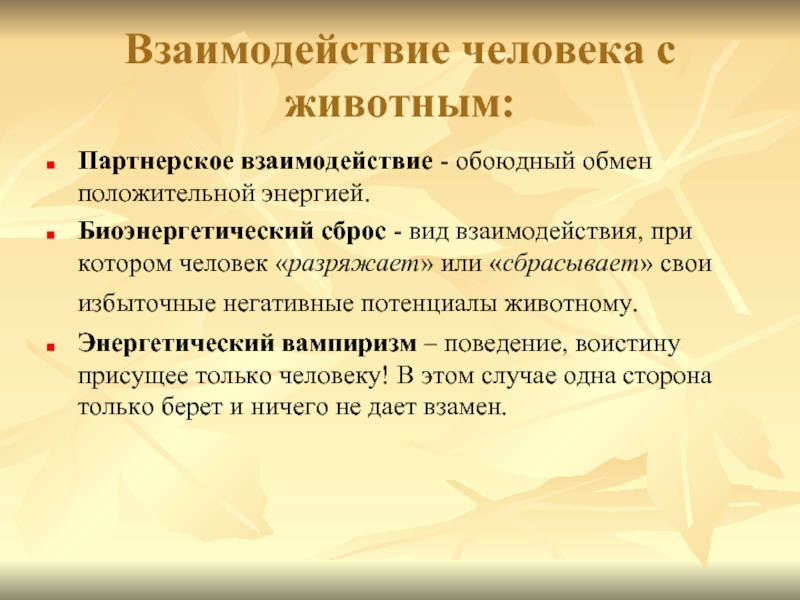 Взаимодействие человека с животным:

Партнерское взаимодействие - обоюдный обмен положительной энергией.

Биоэнергетический сброс - вид взаимодействия, при котором человек «разряжает» или «сбрасывает» свои избыточные негативные потенциалы животному.

Энергетический вампиризм – поведение, воистину присущее только человеку! В этом случае одна сторона только берет и ничего не дает взамен.